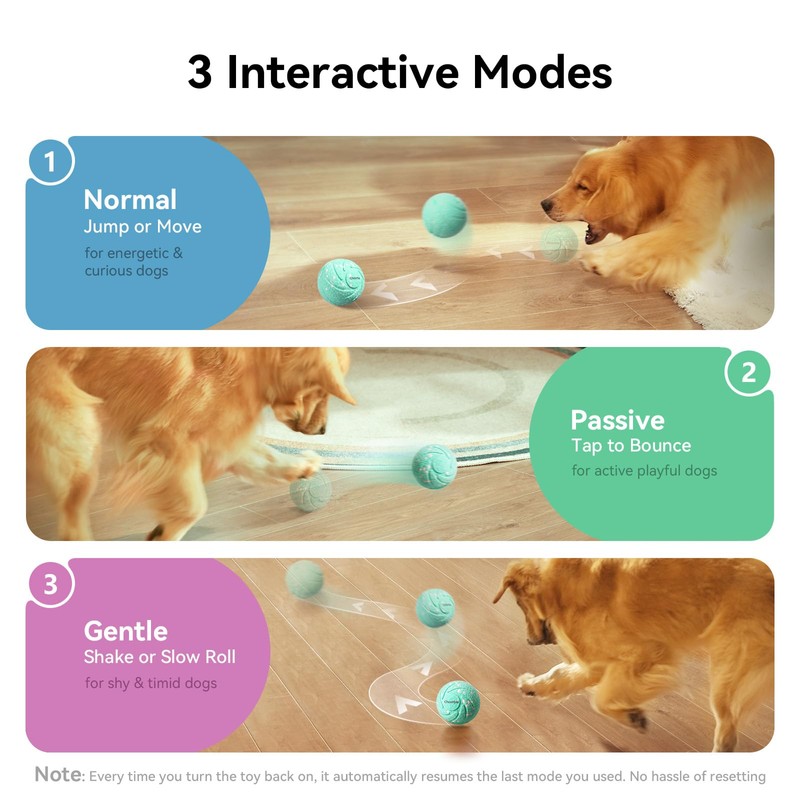 3 Interactive Modes

1

Normal
Jump or Move
for energetic & curious dogs

2

Passive
Tap to Bounce
for active playful dogs

3

Gentle
Shake or Slow Roll
for shy & timid dogs

Note: Every time you turn the toy back on, it automatically resumes the last mode you used. No hassle of resetting